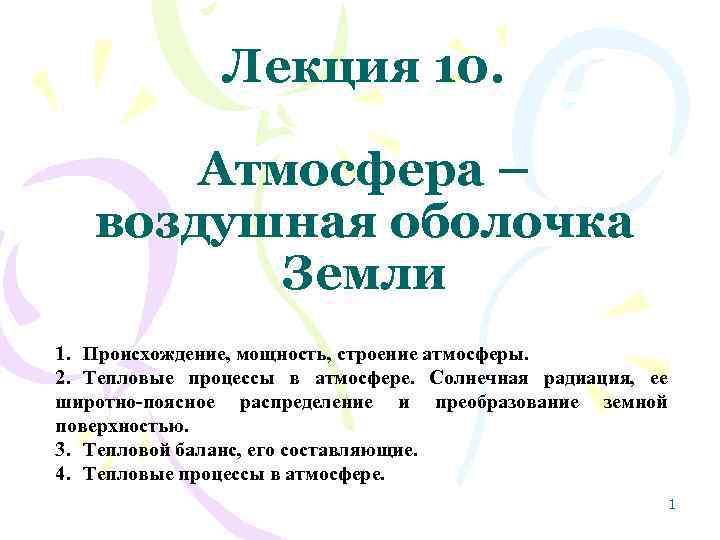 Лекция 10.

Атмосфера – воздушная оболочка Земли

1. Происхождение, мощность, строение атмосферы.
2. Тепловые процессы в атмосфере. Солнечная радиация, ее широтно-поясное распределение и преобразование земной поверхностью.
3. Тепловой баланс, его составляющие.
4. Тепловые процессы в атмосфере.

1